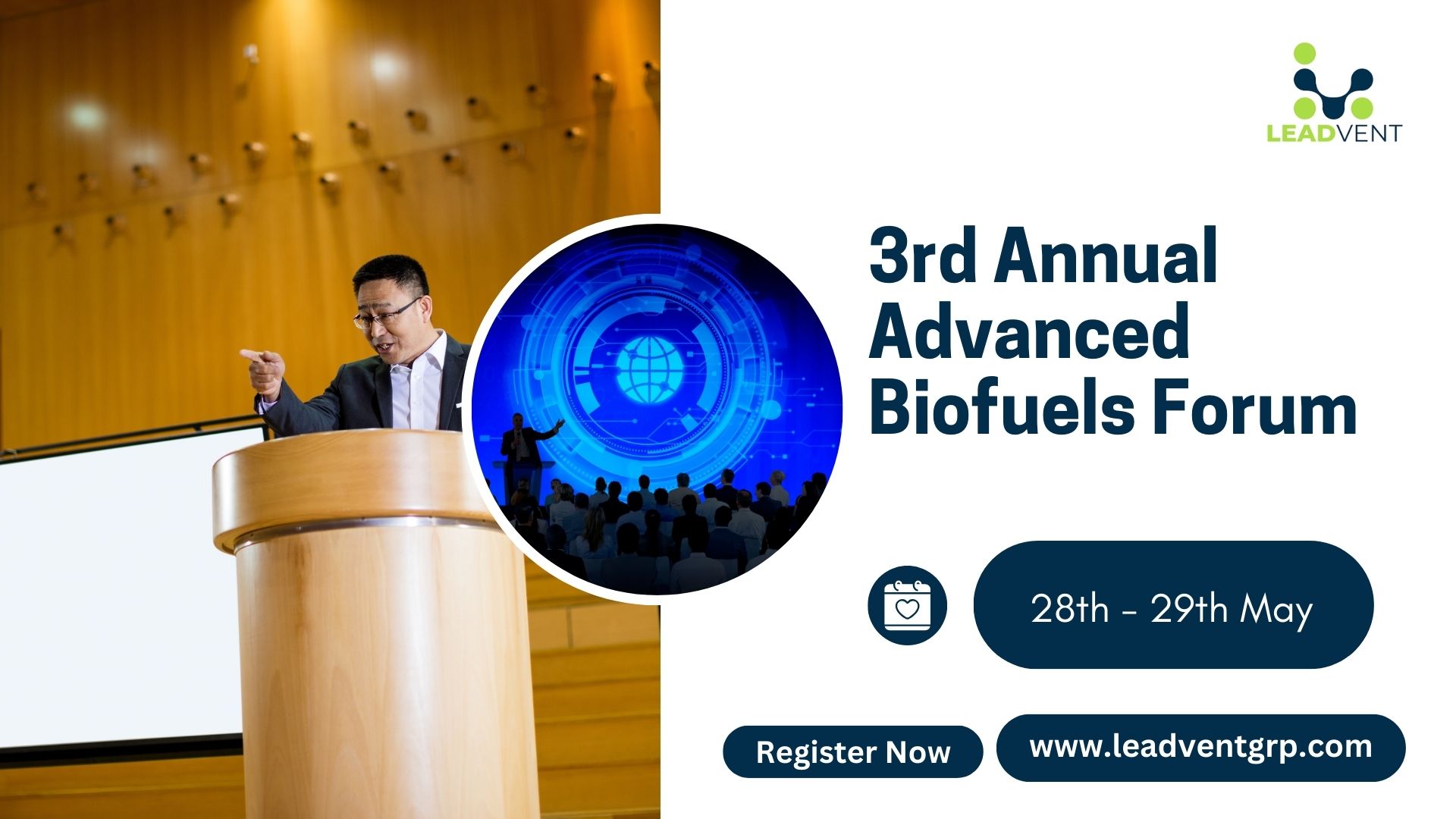 LEADVENT

3rd Annual Advanced Biofuels Forum

28th - 29th May

Register Now

www.leadventgrp.com